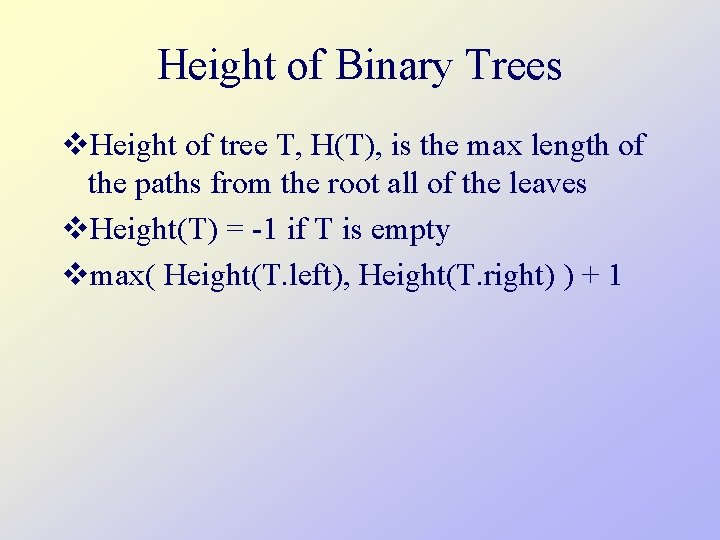 Height of Binary Trees

❖Height of tree T, H(T), is the max length of the paths from the root all of the leaves

❖Height(T) = -1 if T is empty

❖max( Height(T.left), Height(T.right) ) + 1